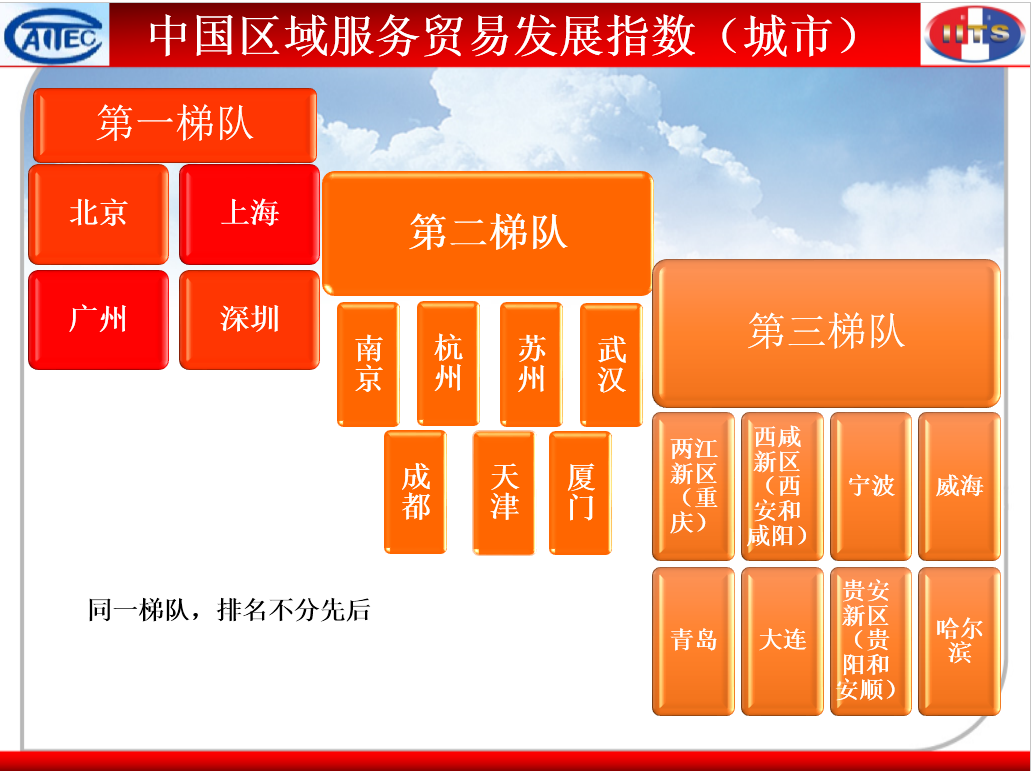 CAITEC

中国区域服务贸易发展指数（城市）

IITS

第一梯队

北京

上海

广州

深圳

第二梯队

南京

杭州

苏州

武汉

成都

天津

厦门

第三梯队

两江新区（重庆）

西咸新区（西安和咸阳）

宁波

威海

青岛

大连

贵安新区（贵阳和安顺）

哈尔滨

同一梯队，排名不分先后